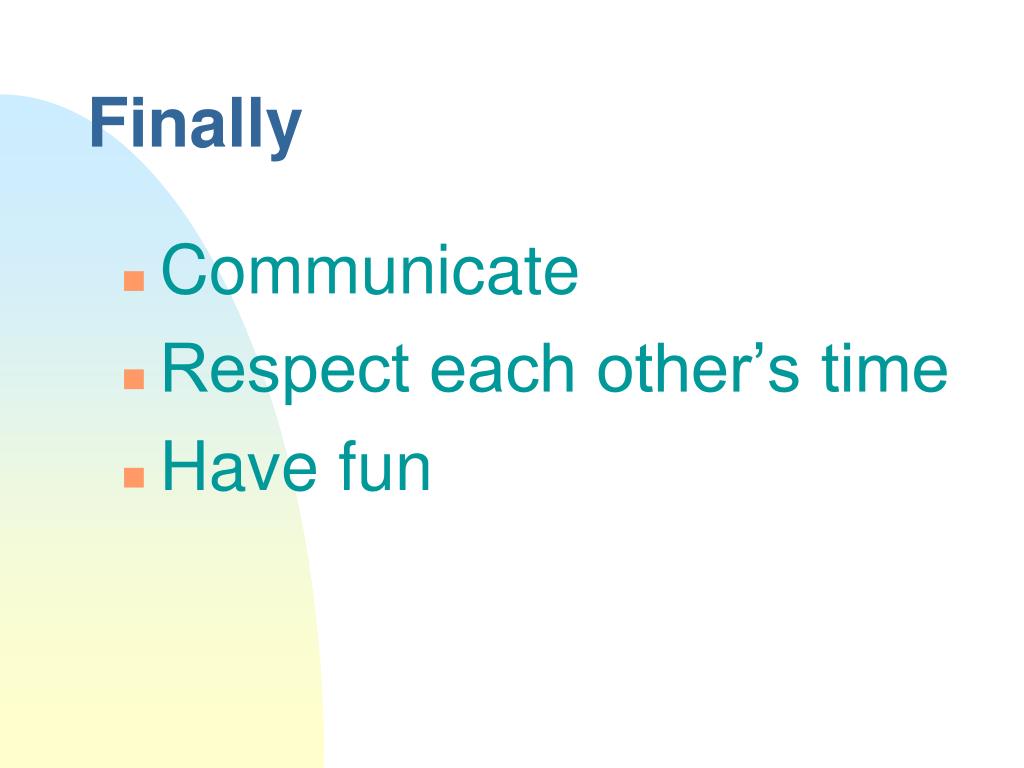 Finally

- Communicate
- Respect each other’s time
- Have fun